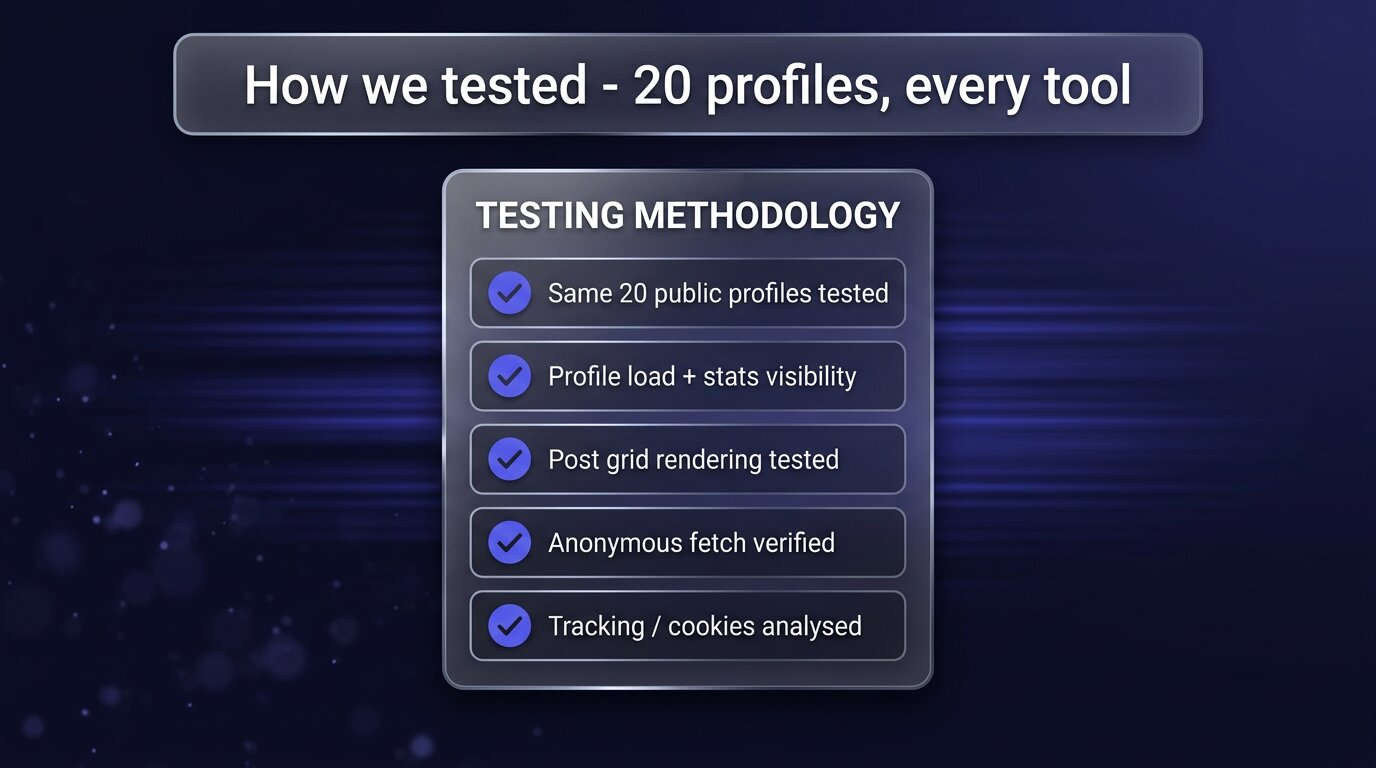 How we tested - 20 profiles, every tool

TESTING METHODOLOGY

Same 20 public profiles tested

Profile load + stats visibility

Post grid rendering tested

Anonymous fetch verified

Tracking / cookies analysed